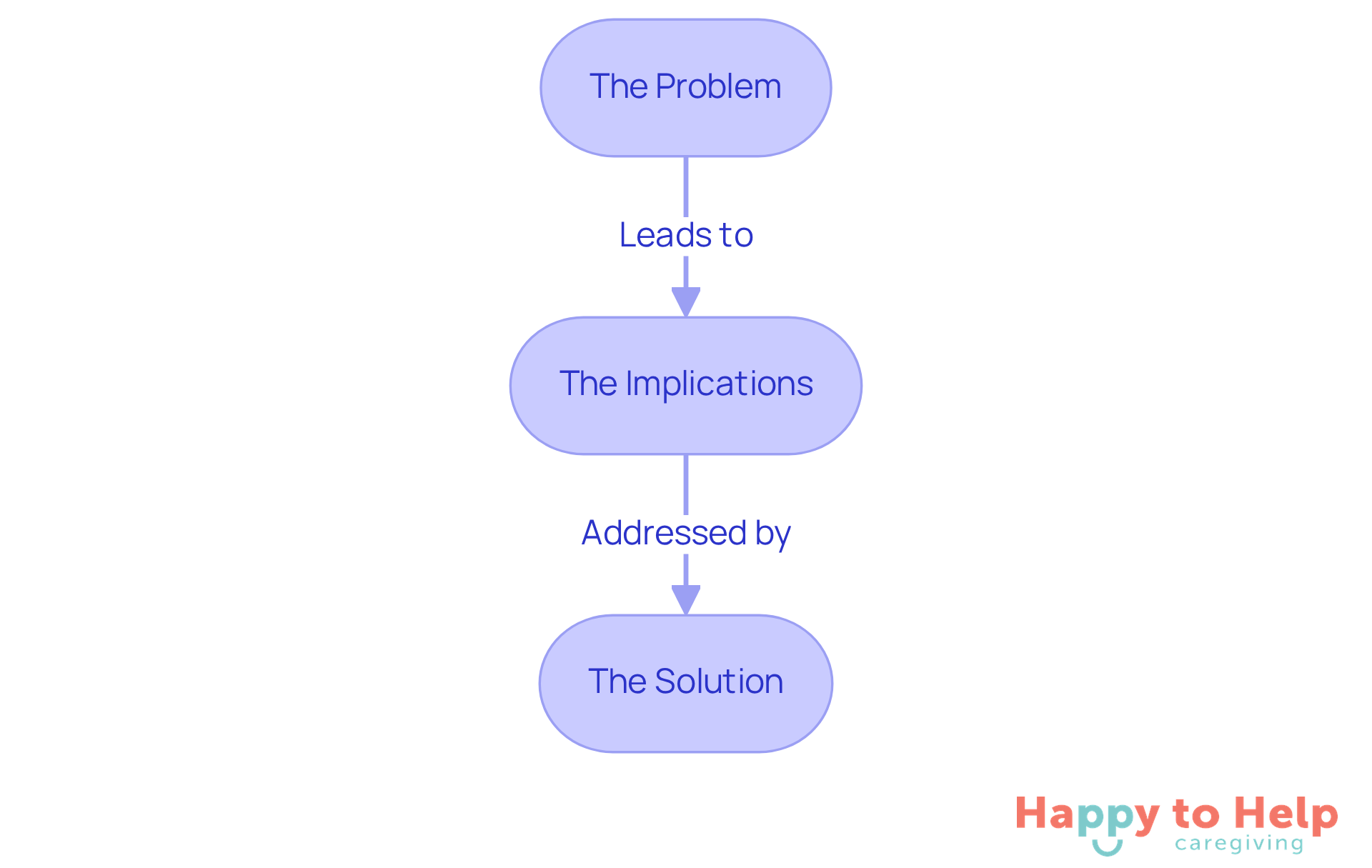 The Problem

Leads to

The Implications

Addressed by

The Solution

Happy to Help
caregiving